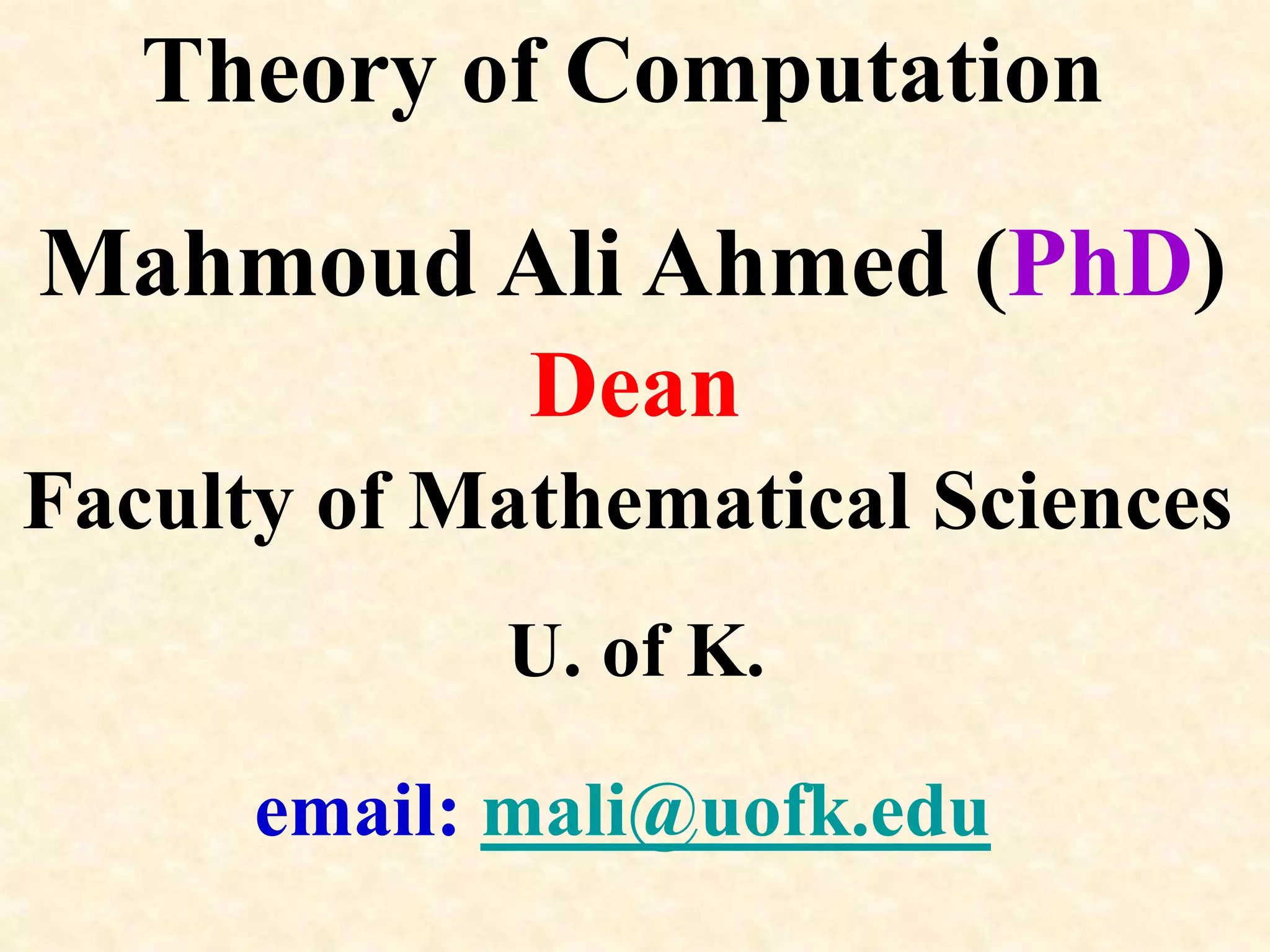 Theory of Computation

Mahmoud Ali Ahmed (PhD)

Dean

Faculty of Mathematical Sciences

U. of K.

email: mali@uofk.edu